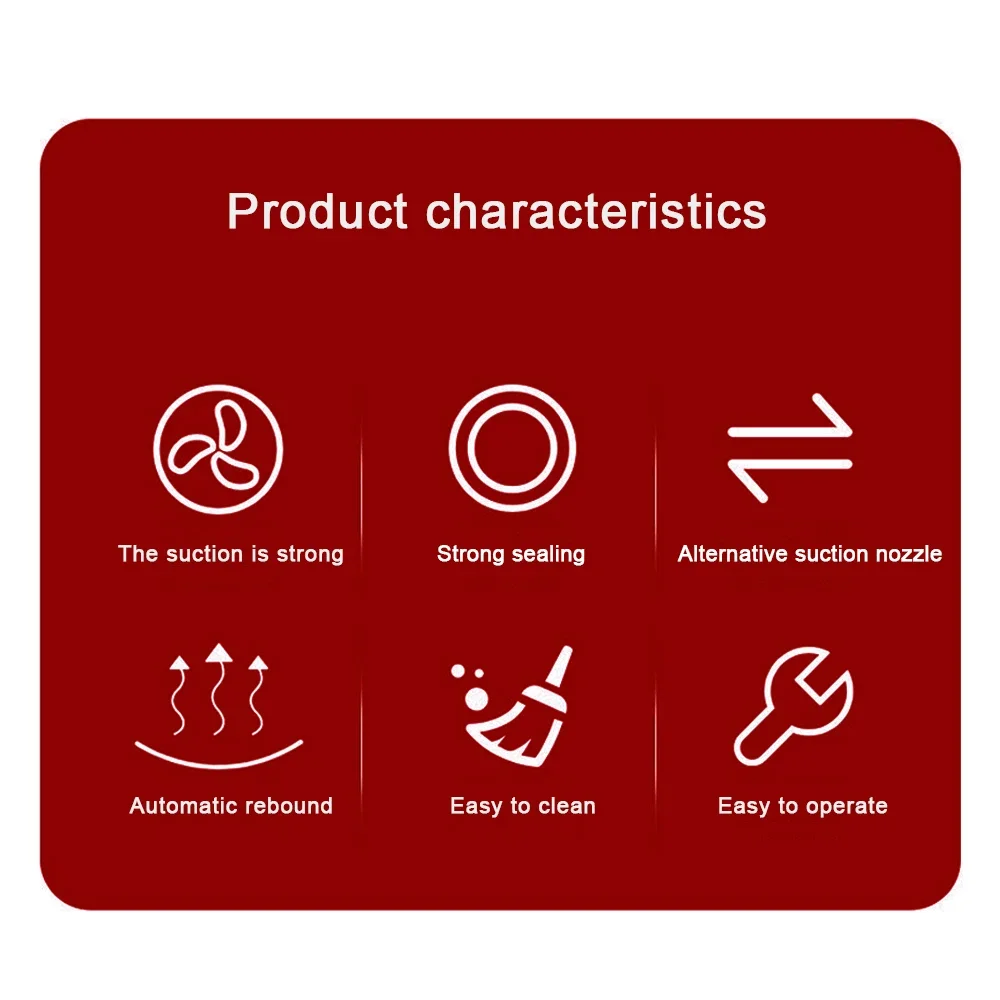 Product characteristics

The suction is strong

Strong sealing

Alternative suction nozzle

Automatic rebound

Easy to clean

Easy to operate